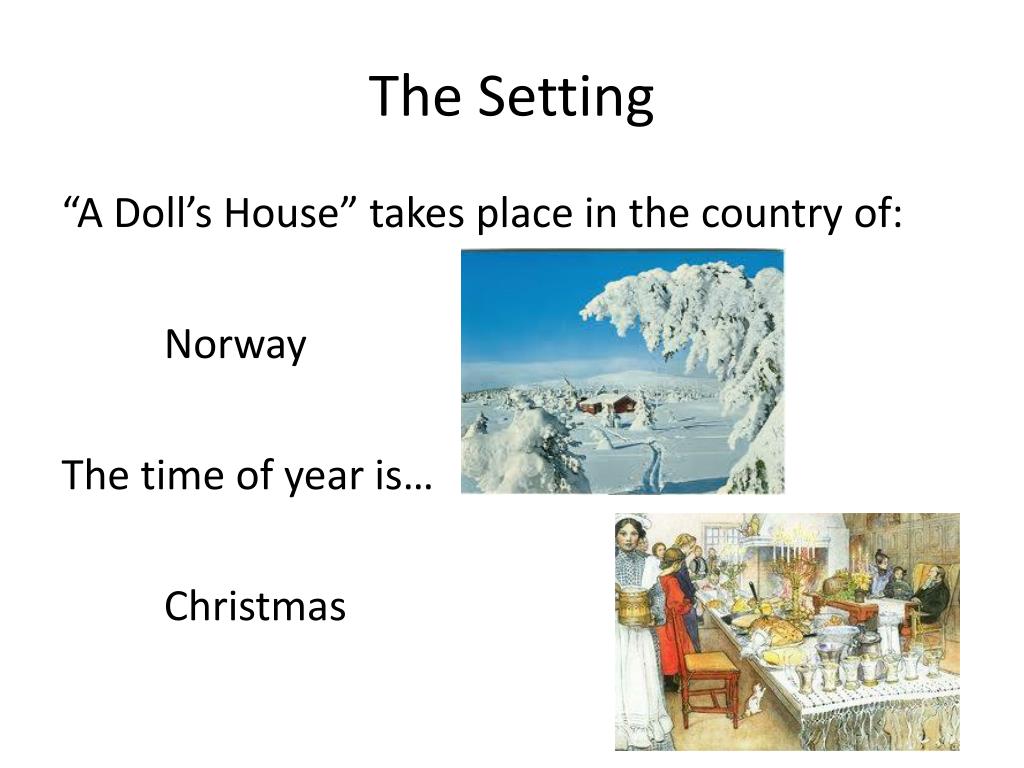 The Setting

“A Doll’s House” takes place in the country of:

Norway

The time of year is…

Christmas